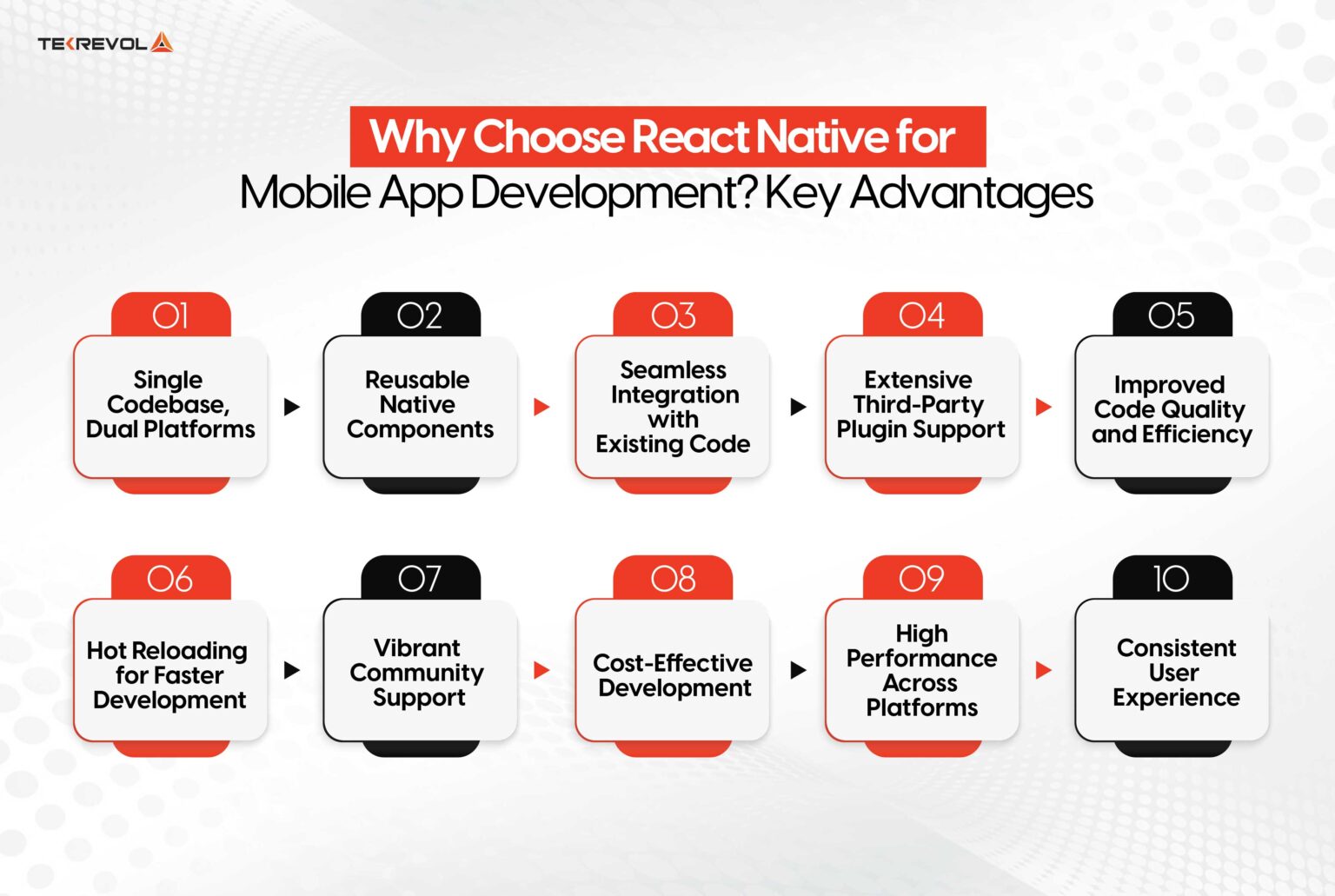 TEKREVOL

Why Choose React Native for Mobile App Development? Key Advantages

01
Single Codebase, Dual Platforms

02
Reusable Native Components

03
Seamless Integration with Existing Code

04
Extensive Third-Party Plugin Support

05
Improved Code Quality and Efficiency

06
Hot Reloading for Faster Development

07
Vibrant Community Support

08
Cost-Effective Development

09
High Performance Across Platforms

10
Consistent User Experience